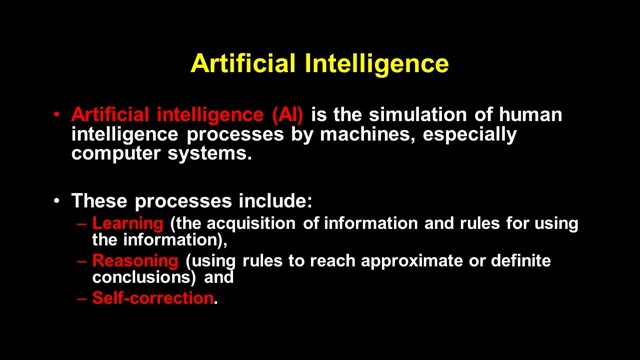 Artificial Intelligence

• Artificial intelligence (AI) is the simulation of human intelligence processes by machines, especially computer systems.

• These processes include:
– Learning (the acquisition of information and rules for using the information),
– Reasoning (using rules to reach approximate or definite conclusions) and
– Self-correction.